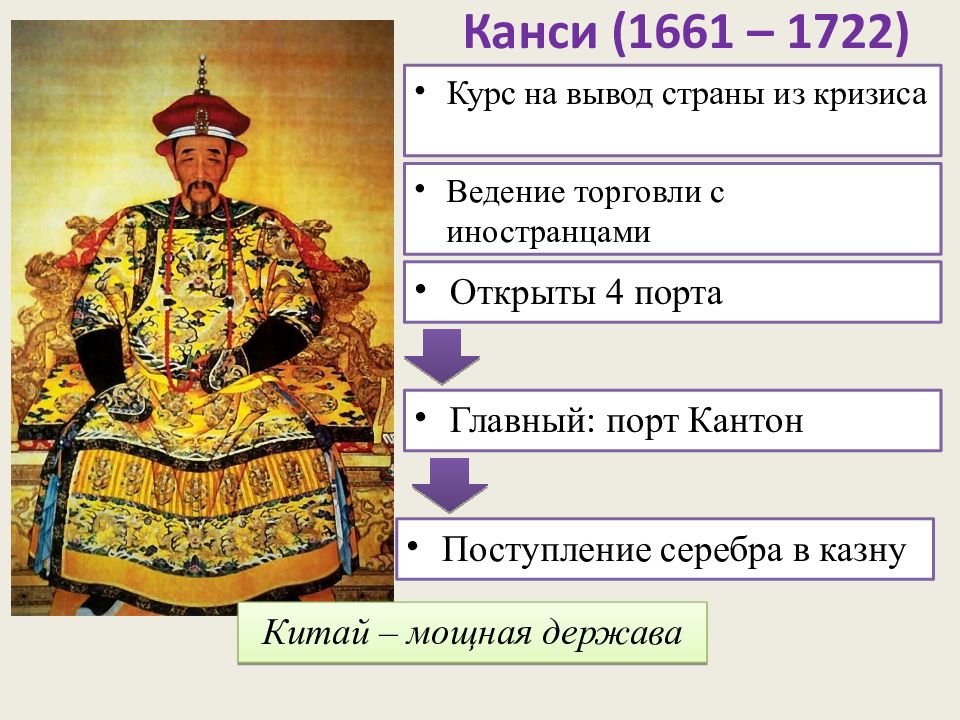 Канси (1661 – 1722)

• Курс на вывод страны из кризиса

• Ведение торговли с иностранцами

• Открыты 4 порта

• Главный: порт Кантон

• Поступление серебра в казну

Китай – мощная держава